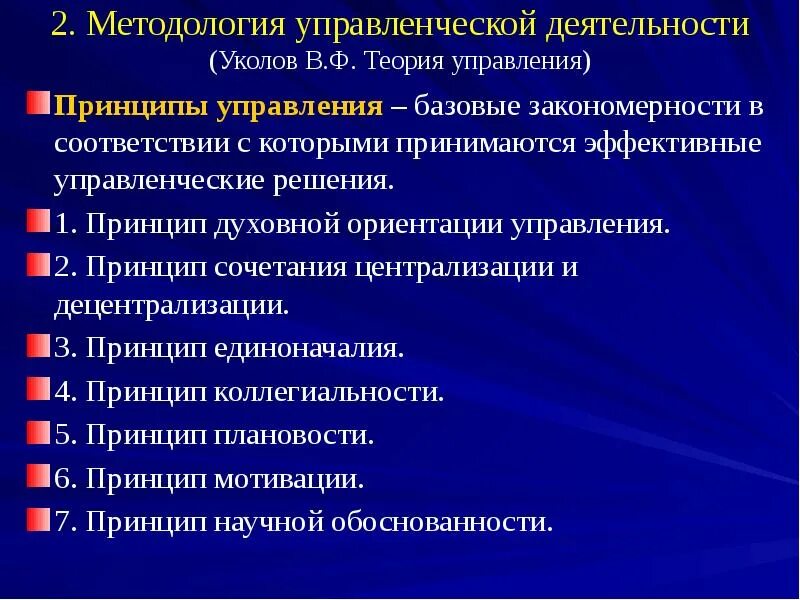 2. Методология управленческой деятельности
(Уколов В.Ф. Теория управления)

Принципы управления – базовые закономерности в соответствии с которыми принимаются эффективные управленческие решения.

1. Принцип духовной ориентации управления.

2. Принцип сочетания централизации и децентрализации.

3. Принцип единоначалия.

4. Принцип коллегиальности.

5. Принцип плановости.

6. Принцип мотивации.

7. Принцип научной обоснованности.